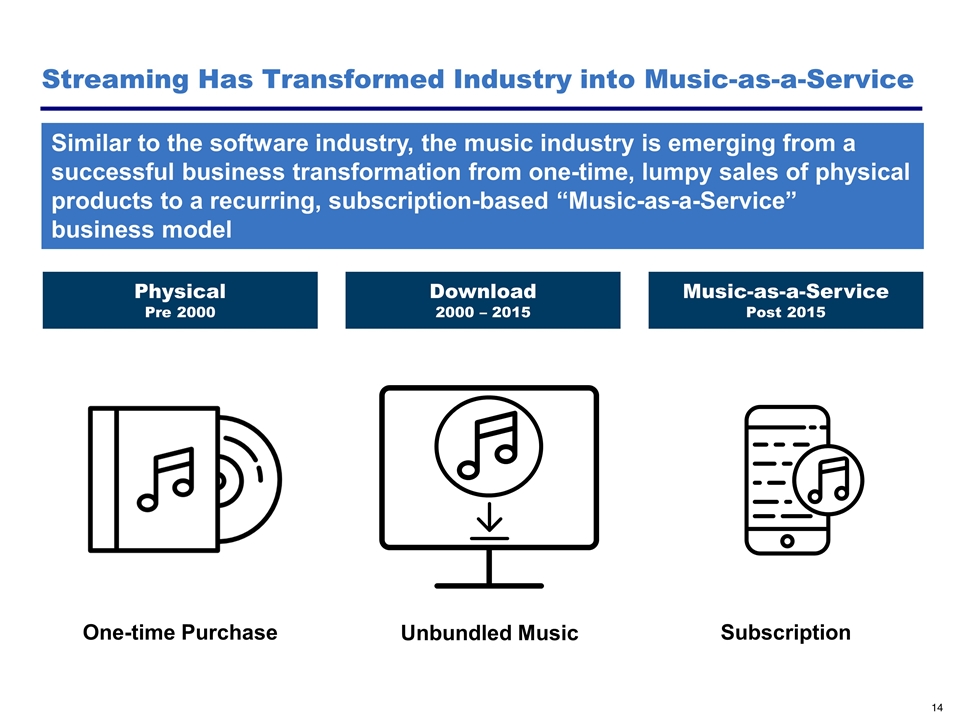 Streaming Has Transformed Industry into Music-as-a-Service

Similar to the software industry, the music industry is emerging from a successful business transformation from one-time, lumpy sales of physical products to a recurring, subscription-based “Music-as-a-Service” business model

Physical
Pre 2000

Download
2000 – 2015

Music-as-a-Service
Post 2015

One-time Purchase

Unbundled Music

Subscription

14